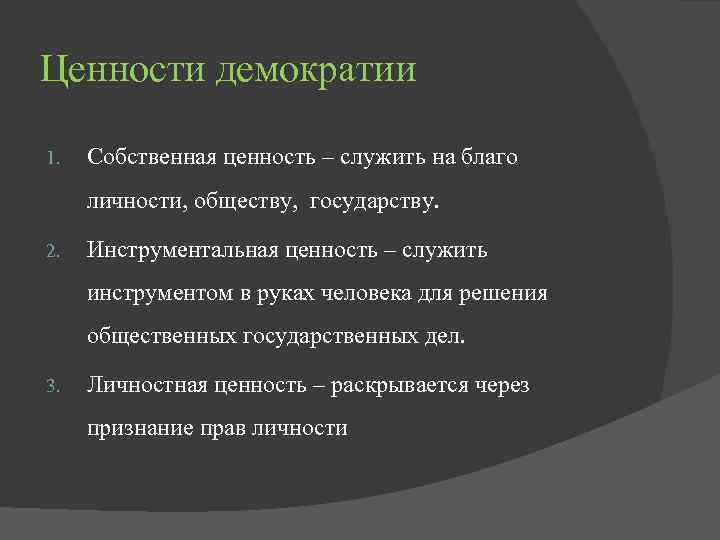 Ценности демократии

1. Собственная ценность – служить на благо личности, обществу, государству.

2. Инструментальная ценность – служить инструментом в руках человека для решения общественных государственных дел.

3. Личностная ценность – раскрывается через признание прав личности